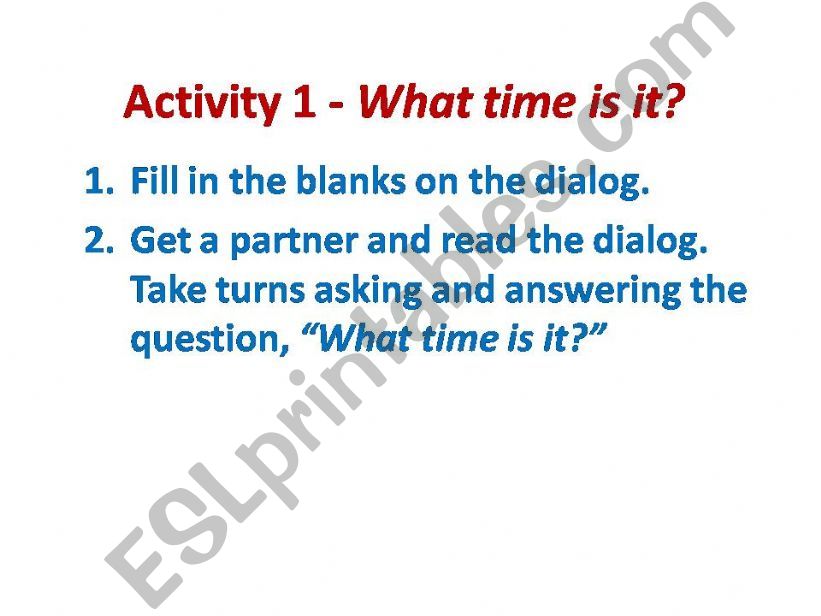 Activity 1 - What time is it?

1. Fill in the blanks on the dialog.

2. Get a partner and read the dialog. Take turns asking and answering the question, "What time is it?"

ESLprintables.com